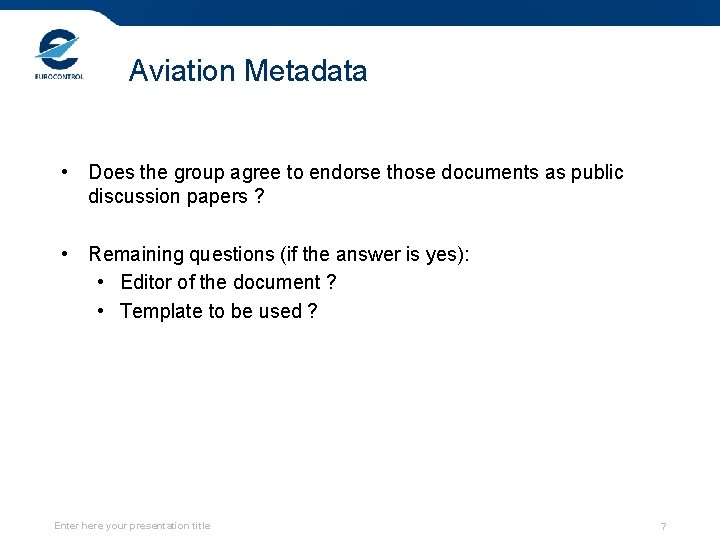 EUROCONTROL

Aviation Metadata

• Does the group agree to endorse those documents as public discussion papers ?

• Remaining questions (if the answer is yes):
  • Editor of the document ?
  • Template to be used ?

Enter here your presentation title

7